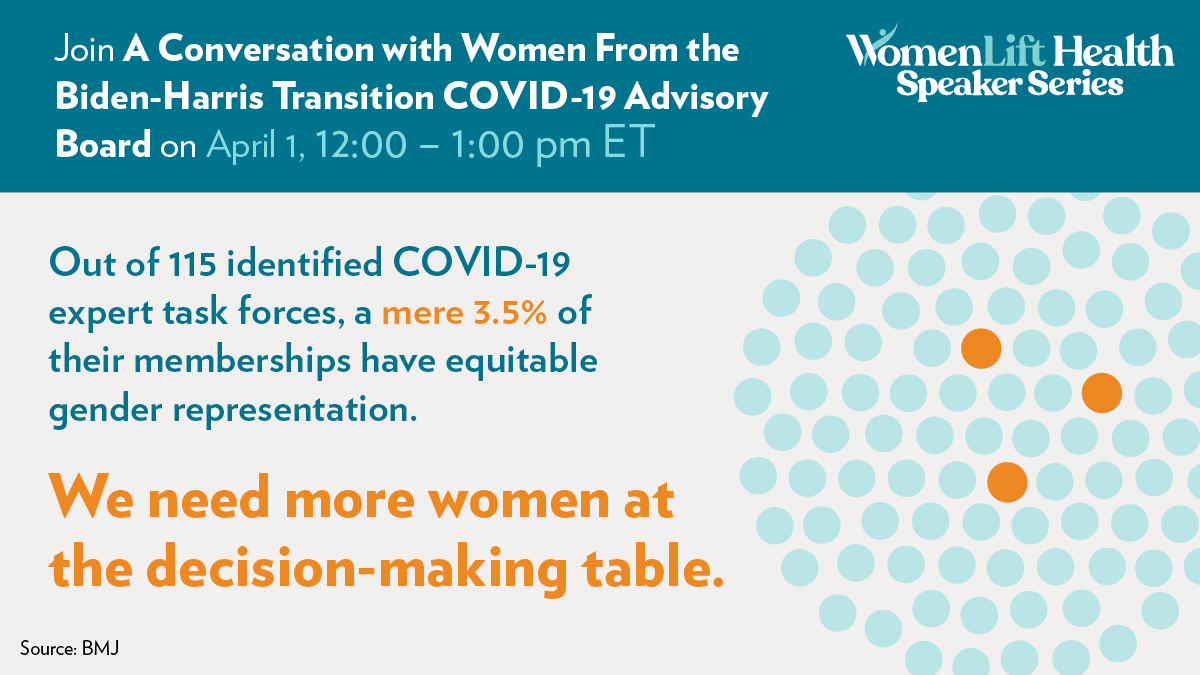 Join A Conversation with Women From the Biden-Harris Transition COVID-19 Advisory Board on April 1, 12:00 – 1:00 pm ET

WomenLift Health
Speaker Series

Out of 115 identified COVID-19 expert task forces, a mere 3.5% of their memberships have equitable gender representation.

We need more women at the decision-making table.

Source: BMJ